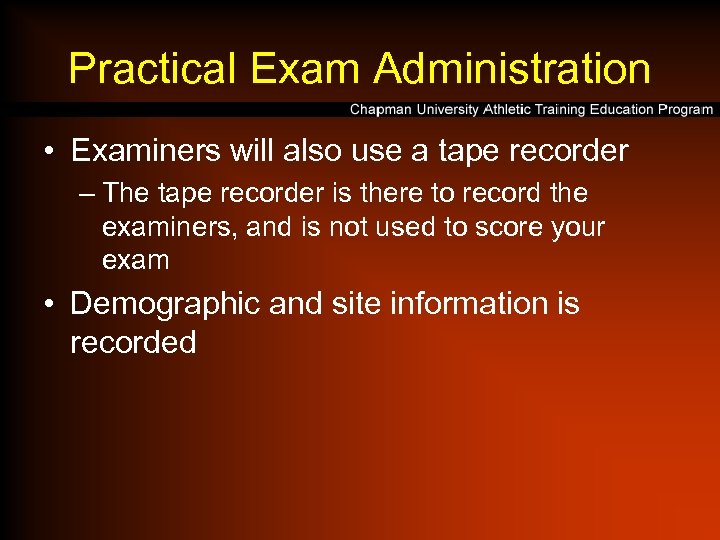 Practical Exam Administration

Chapman University Athletic Training Education Program

• Examiners will also use a tape recorder

– The tape recorder is there to record the examiners, and is not used to score your exam

• Demographic and site information is recorded